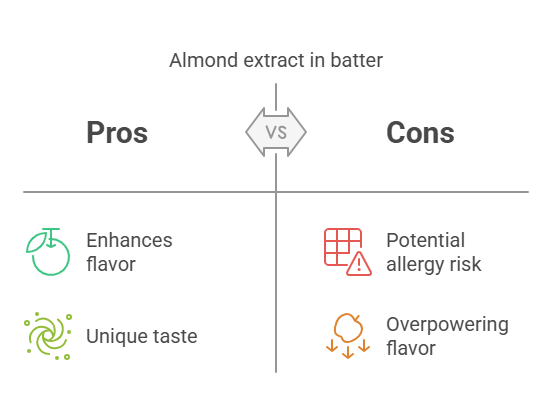 Almond extract in batter

Pros

VS

Cons

Enhances flavor

Unique taste

Potential allergy risk

Overpowering flavor